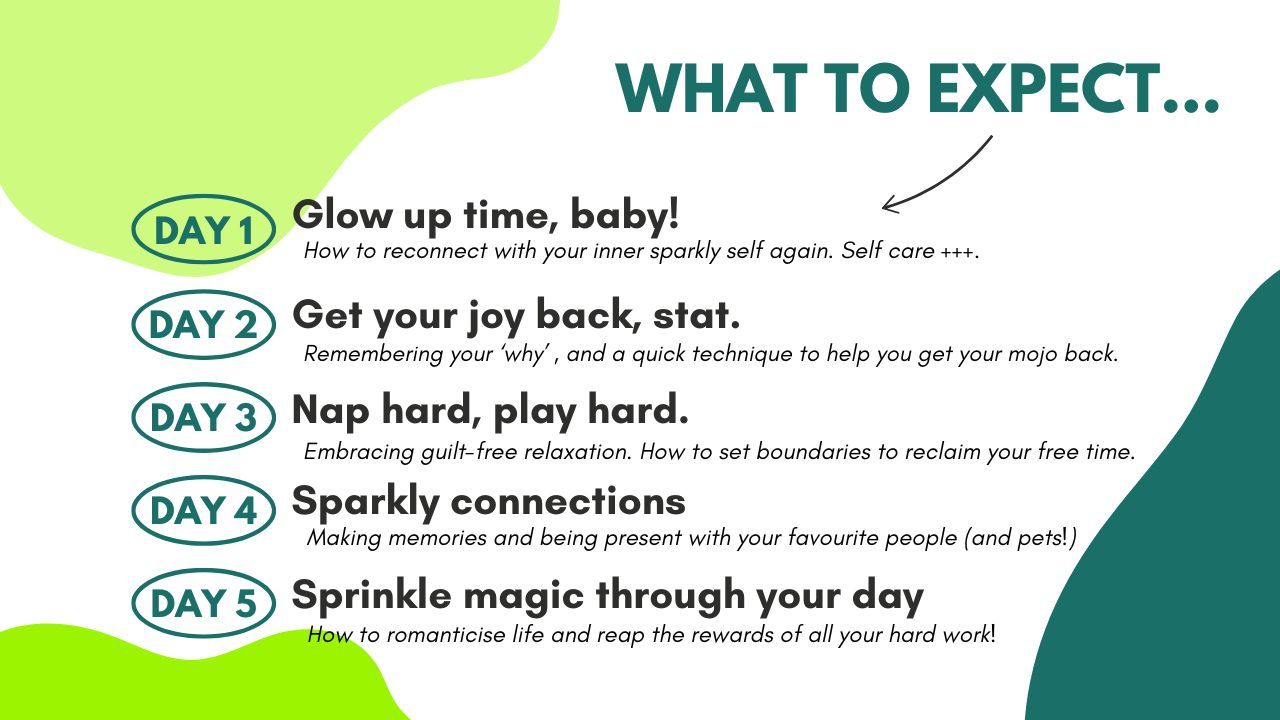 WHAT TO EXPECT...

DAY 1 Glow up time, baby!
How to reconnect with your inner sparkly self again. Self care +++.

DAY 2 Get your joy back, stat.
Remembering your 'why' , and a quick technique to help you get your mojo back.

DAY 3 Nap hard, play hard.
Embracing guilt-free relaxation. How to set boundaries to reclaim your free time.

DAY 4 Sparkly connections
Making memories and being present with your favourite people (and pets!)

DAY 5 Sprinkle magic through your day
How to romanticise life and reap the rewards of all your hard work!